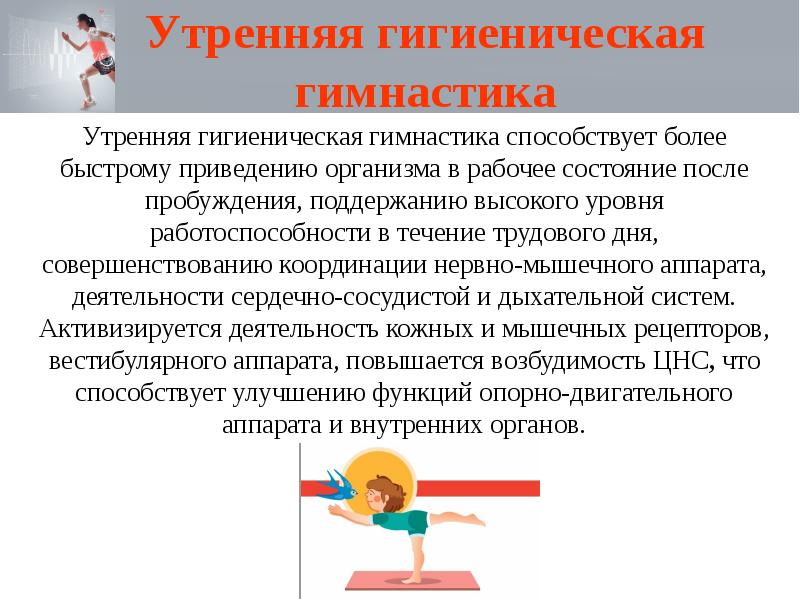 Утренняя гигиеническая гимнастика

Утренняя гигиеническая гимнастика способствует более быстрому приведению организма в рабочее состояние после пробуждения, поддержанию высокого уровня работоспособности в течение трудового дня, совершенствованию координации нервно-мышечного аппарата, деятельности сердечно-сосудистой и дыхательной систем. Активизируется деятельность кожных и мышечных рецепторов, вестибулярного аппарата, повышается возбудимость ЦНС, что способствует улучшению функций опорно-двигательного аппарата и внутренних органов.